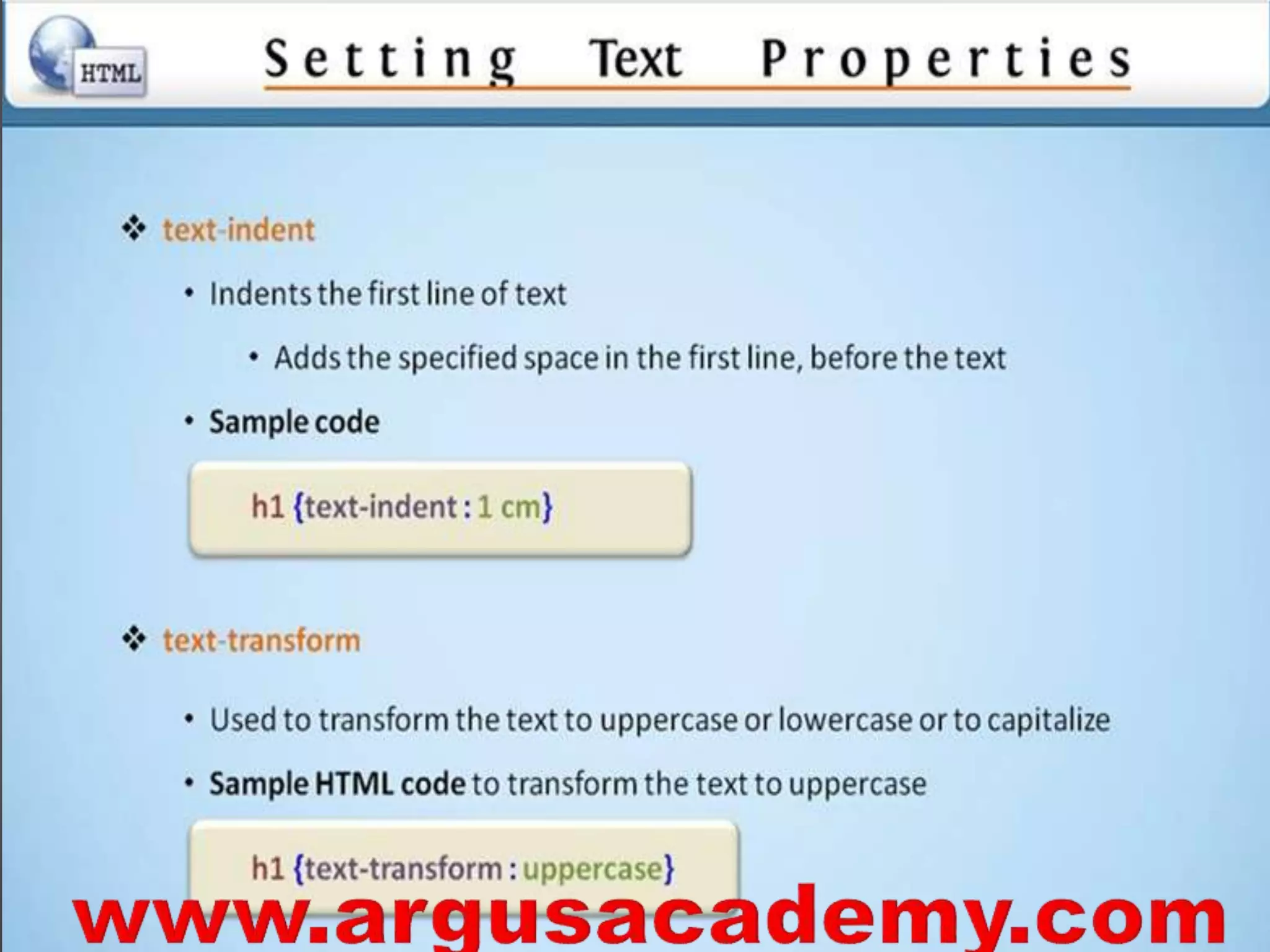 HTML

Setting Text Properties

❖ text-indent

• Indents the first line of text

• Adds the specified space in the first line, before the text

• Sample code

h1 {text-indent : 1 cm}

❖ text-transform

• Used to transform the text to uppercase or lowercase or to capitalize

• Sample HTML code to transform the text to uppercase

h1 {text-transform : uppercase}

www.argusacademy.com